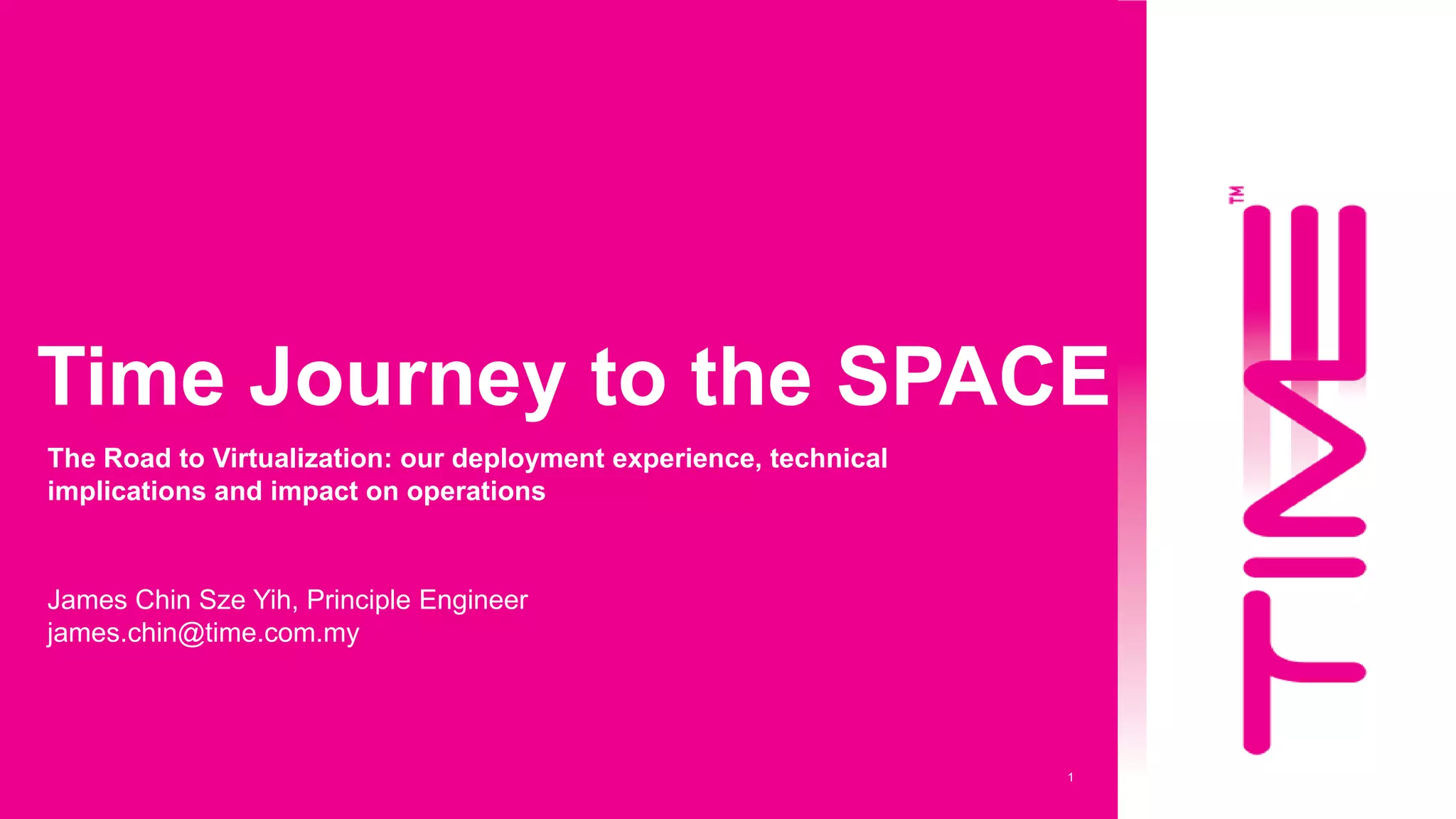 Time Journey to the SPACE

The Road to Virtualization: our deployment experience, technical implications and impact on operations

James Chin Sze Yih, Principle Engineer
james.chin@time.com.my

1

TIME™